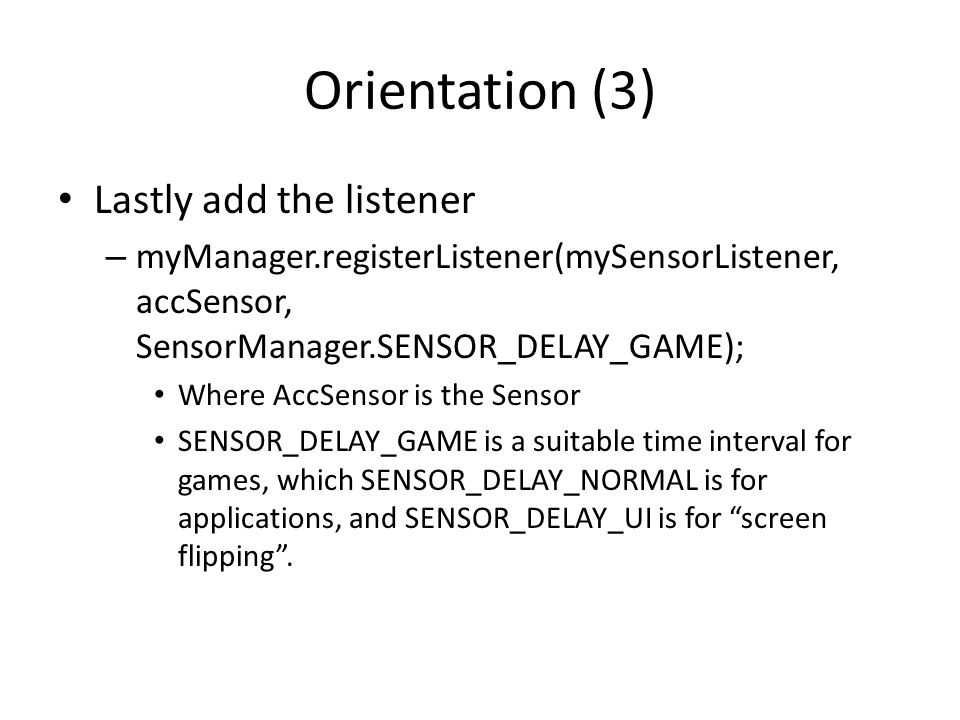 Orientation (3)

• Lastly add the listener

– myManager.registerListener(mySensorListener, accSensor, SensorManager.SENSOR_DELAY_GAME);

• Where AccSensor is the Sensor

• SENSOR_DELAY_GAME is a suitable time interval for games, which SENSOR_DELAY_NORMAL is for applications, and SENSOR_DELAY_UI is for “screen flipping”.